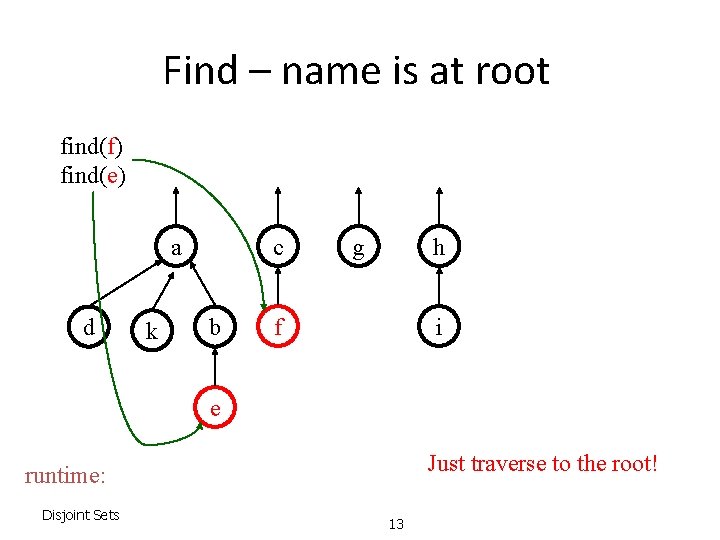 Find – name is at root

find(f)
find(e)

a c g h
d k b f i
e

runtime:

Just traverse to the root!

Disjoint Sets

13